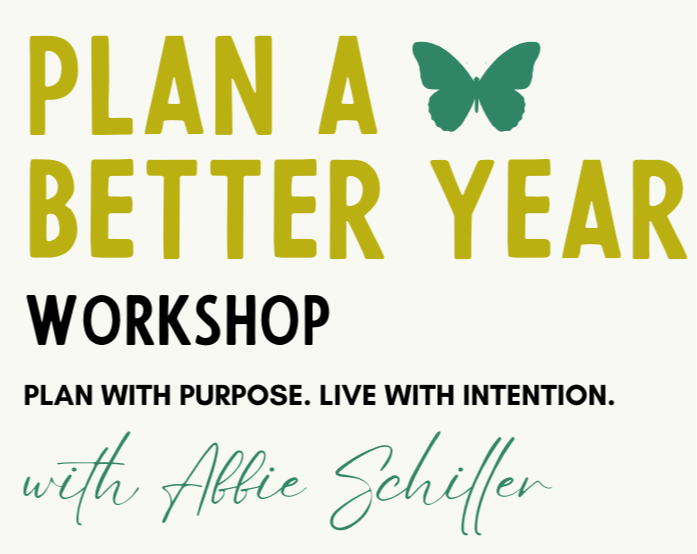 PLAN A
BETTER YEAR

WORKSHOP

PLAN WITH PURPOSE. LIVE WITH INTENTION.

with Abbie Schiller